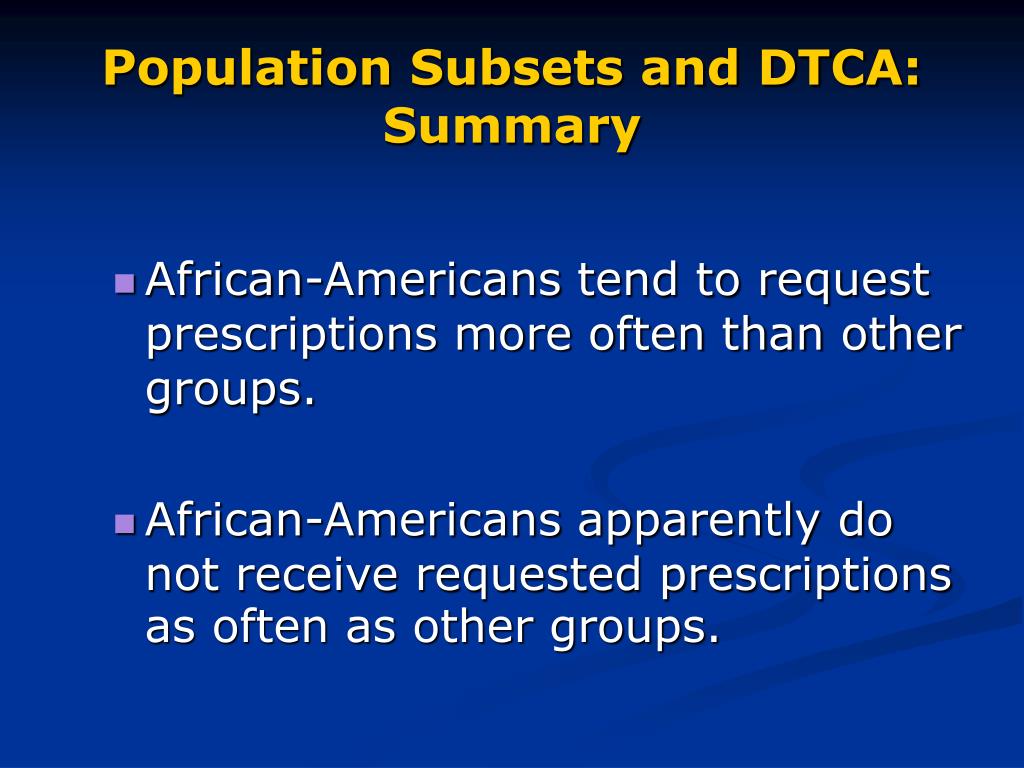 Population Subsets and DTCA: Summary

African-Americans tend to request prescriptions more often than other groups.

African-Americans apparently do not receive requested prescriptions as often as other groups.